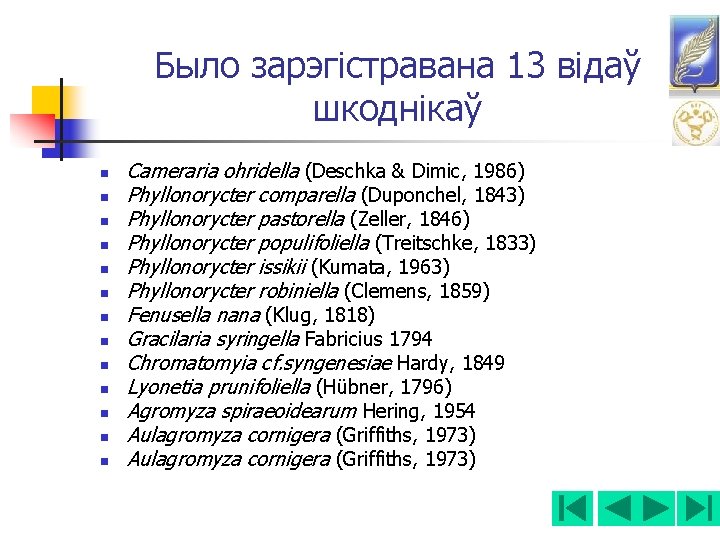 Было зарэгістравана 13 відаў шкоднікаў

- Cameraria ohridella (Deschka & Dimic, 1986)
- Phyllonorycter comparella (Duponchel, 1843)
- Phyllonorycter pastorella (Zeller, 1846)
- Phyllonorycter populifoliella (Treitschke, 1833)
- Phyllonorycter issikii (Kumata, 1963)
- Phyllonorycter robiniella (Clemens, 1859)
- Fenusella nana (Klug, 1818)
- Gracilaria syringella Fabricius 1794
- Chromatomyia cf.syngenesiae Hardy, 1849
- Lyonetia prunifoliella (Hübner, 1796)
- Agromyza spiraeoidearum Hering, 1954
- Aulagromyza cornigera (Griffiths, 1973)
- Aulagromyza cornigera (Griffiths, 1973)